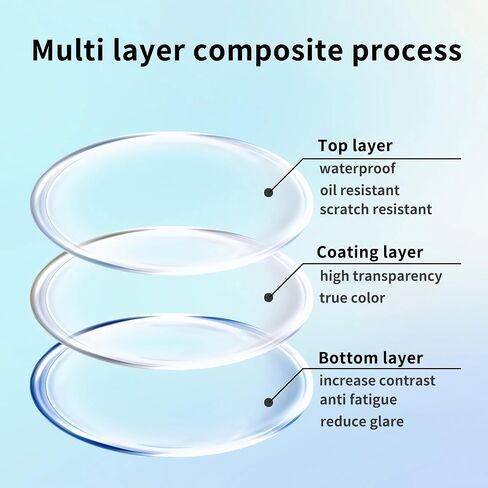 Multi layer composite process

Top layer
waterproof
oil resistant
scratch resistant

Coating layer
high transparency
true color

Bottom layer
increase contrast
anti fatigue
reduce glare